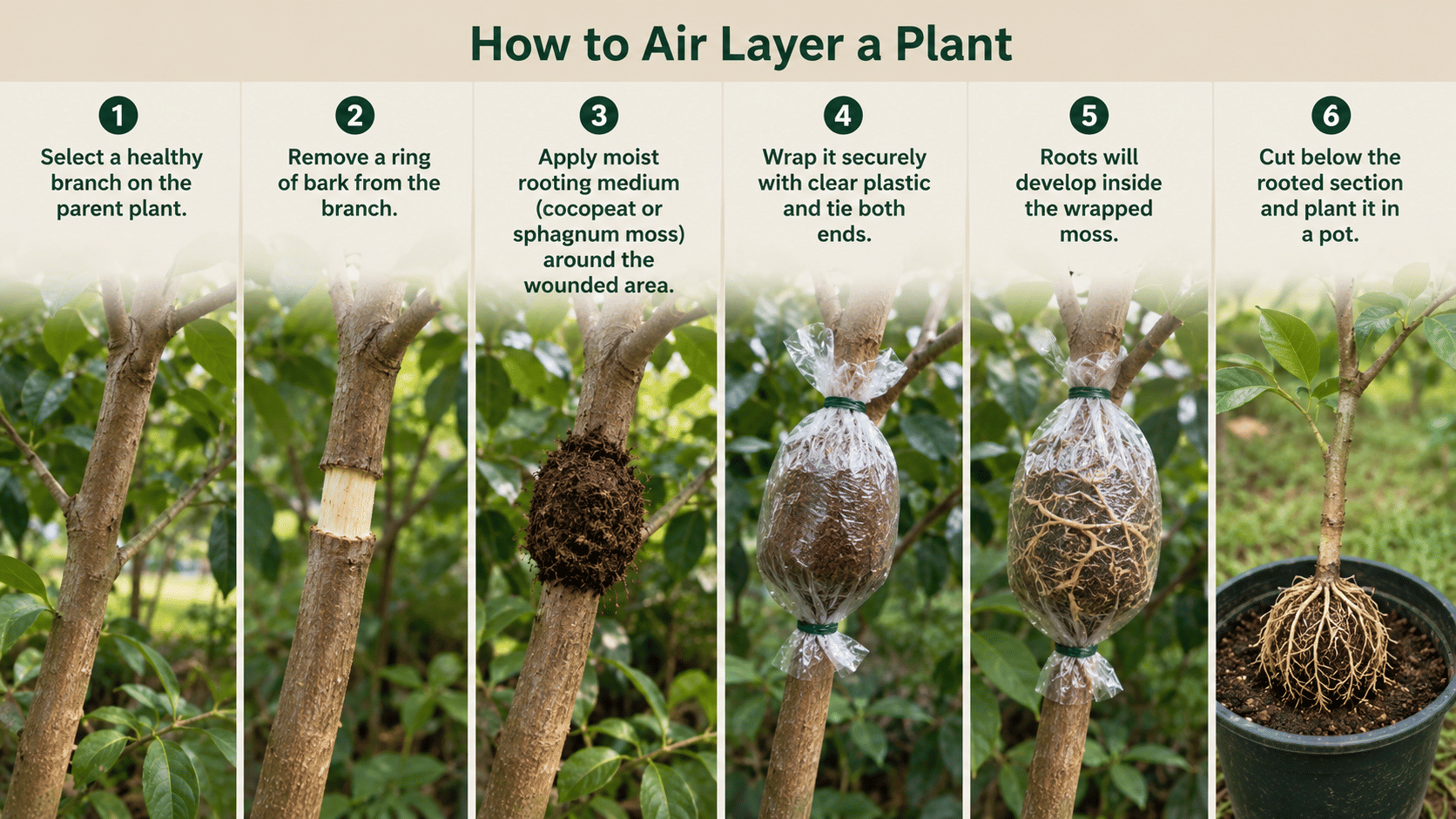 How to Air Layer a Plant

1
Select a healthy branch on the parent plant.

2
Remove a ring of bark from the branch.

3
Apply moist rooting medium (cocopeat or sphagnum moss) around the wounded area.

4
Wrap it securely with clear plastic and tie both ends.

5
Roots will develop inside the wrapped moss.

6
Cut below the rooted section and plant it in a pot.